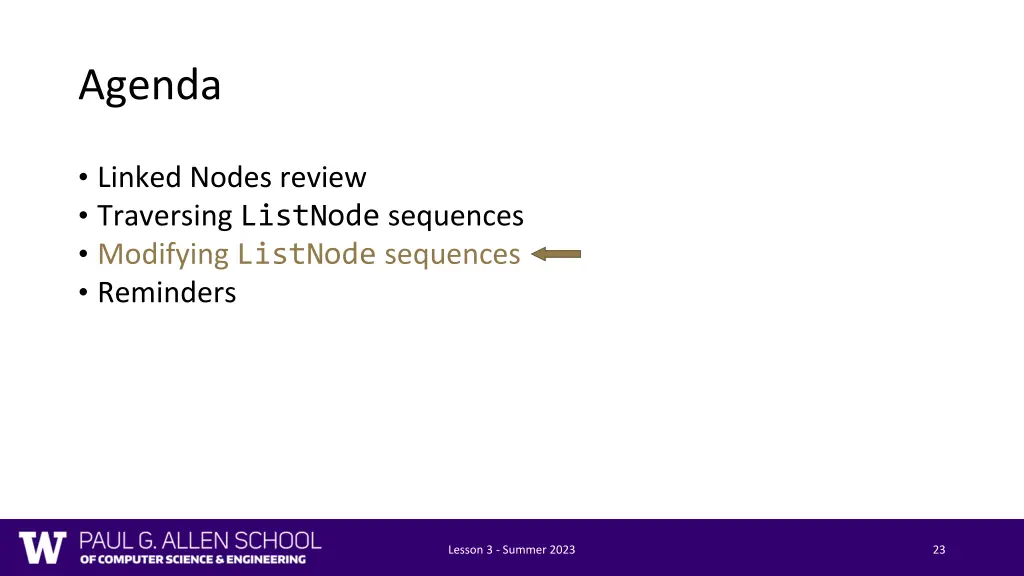 Agenda

• Linked Nodes review
• Traversing ListNode sequences
• Modifying ListNode sequences
• Reminders

W PAUL G. ALLEN SCHOOL OF COMPUTER SCIENCE & ENGINEERING

Lesson 3 - Summer 2023

23